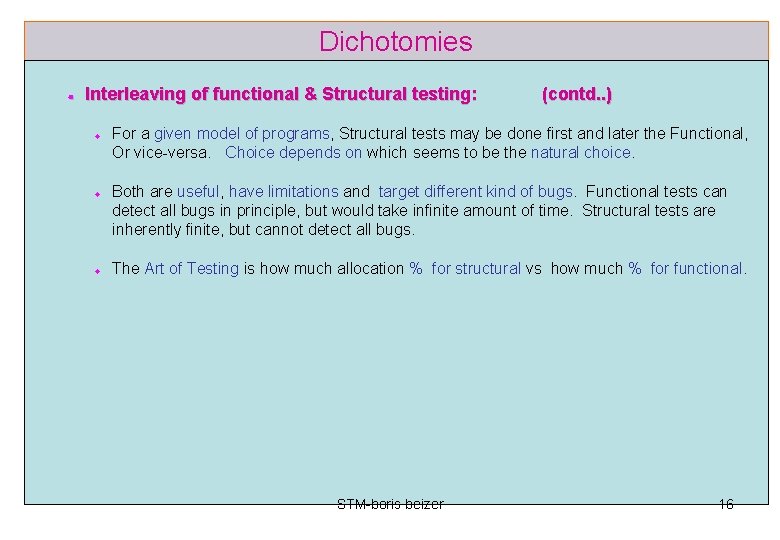 Dichotomies

Interleaving of functional & Structural testing: (contd..)

For a given model of programs, Structural tests may be done first and later the Functional, Or vice-versa. Choice depends on which seems to be the natural choice.

Both are useful, have limitations and target different kind of bugs. Functional tests can detect all bugs in principle, but would take infinite amount of time. Structural tests are inherently finite, but cannot detect all bugs.

The Art of Testing is how much allocation % for structural vs how much % for functional.

STM-boris beizer 16